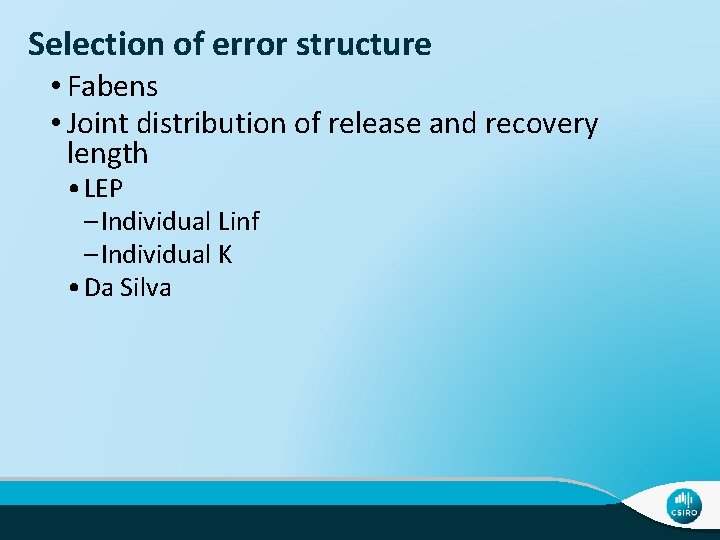 Selection of error structure

• Fabens
• Joint distribution of release and recovery length
  • LEP
    – Individual Linf
    – Individual K
  • Da Silva

CSIRO